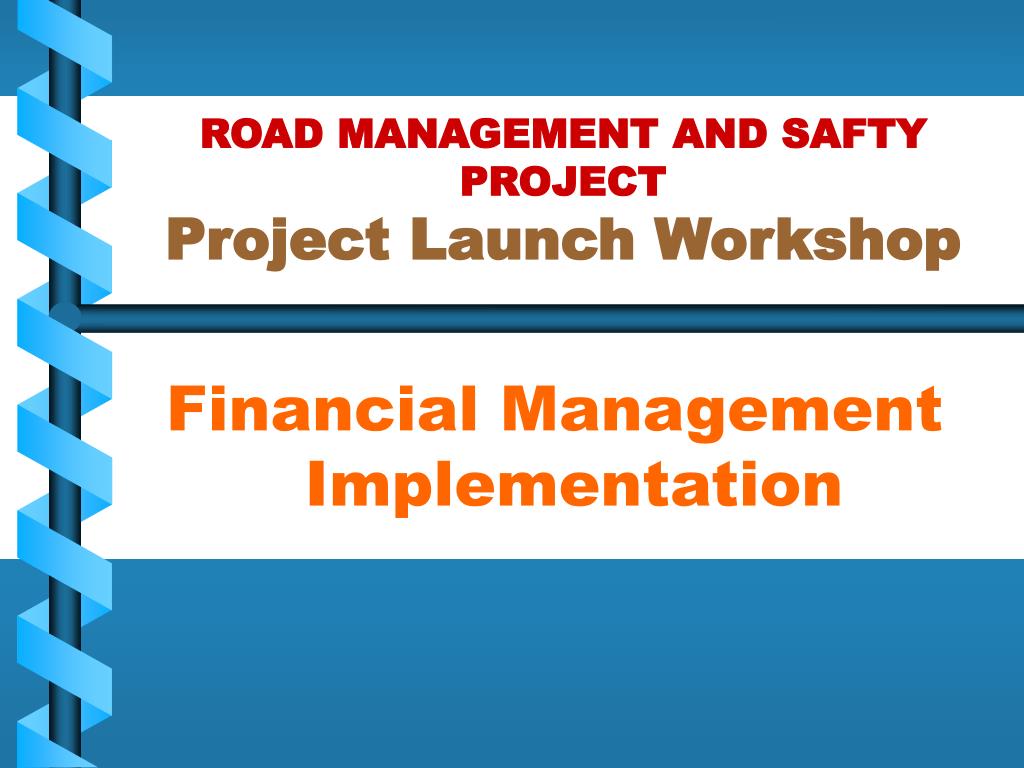 ROAD MANAGEMENT AND SAFTY PROJECT
Project Launch Workshop

Financial Management Implementation